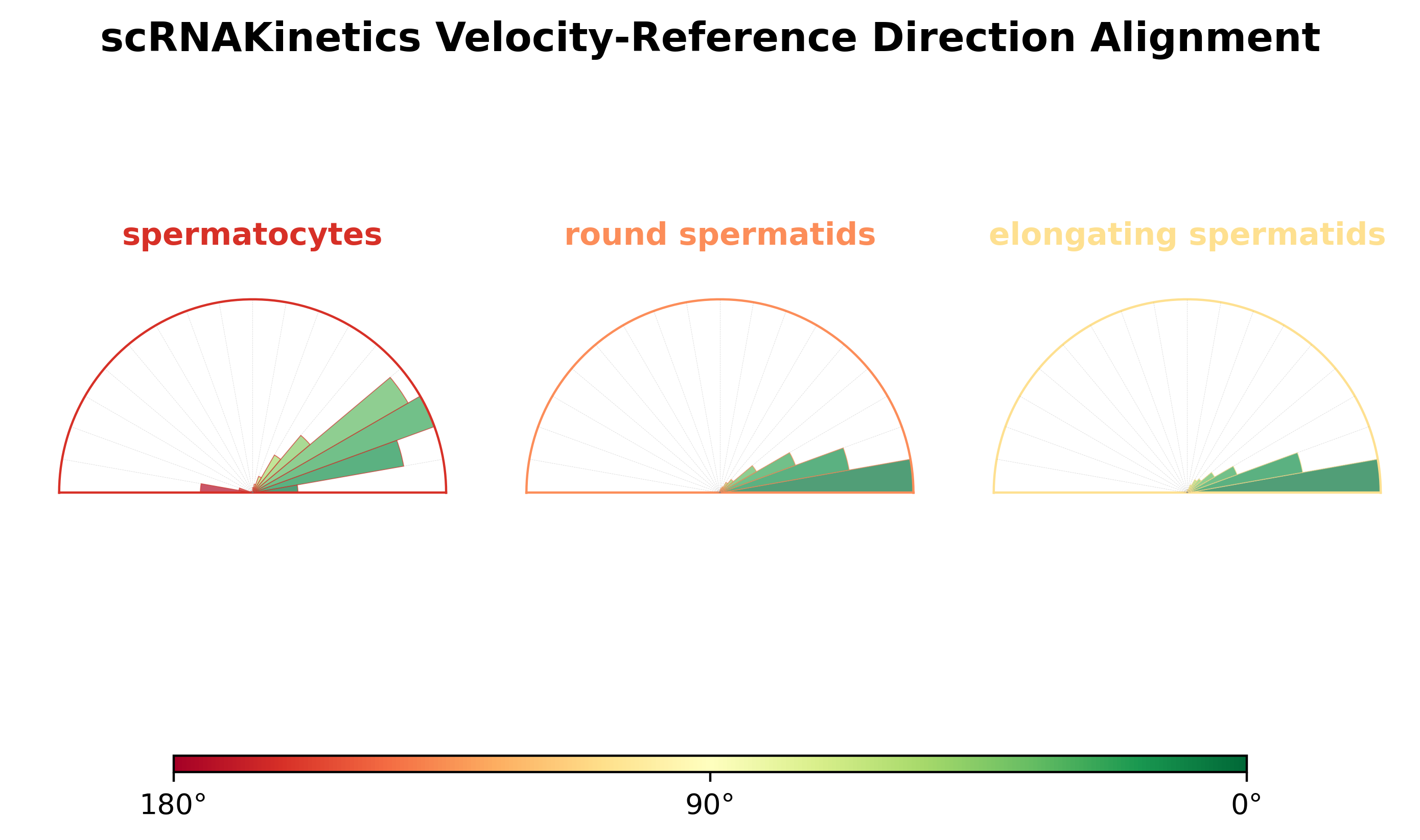 scRNAKinetics Velocity-Reference Direction Alignment

spermatocytes

round spermatids

elongating spermatids

180°

90°

0°